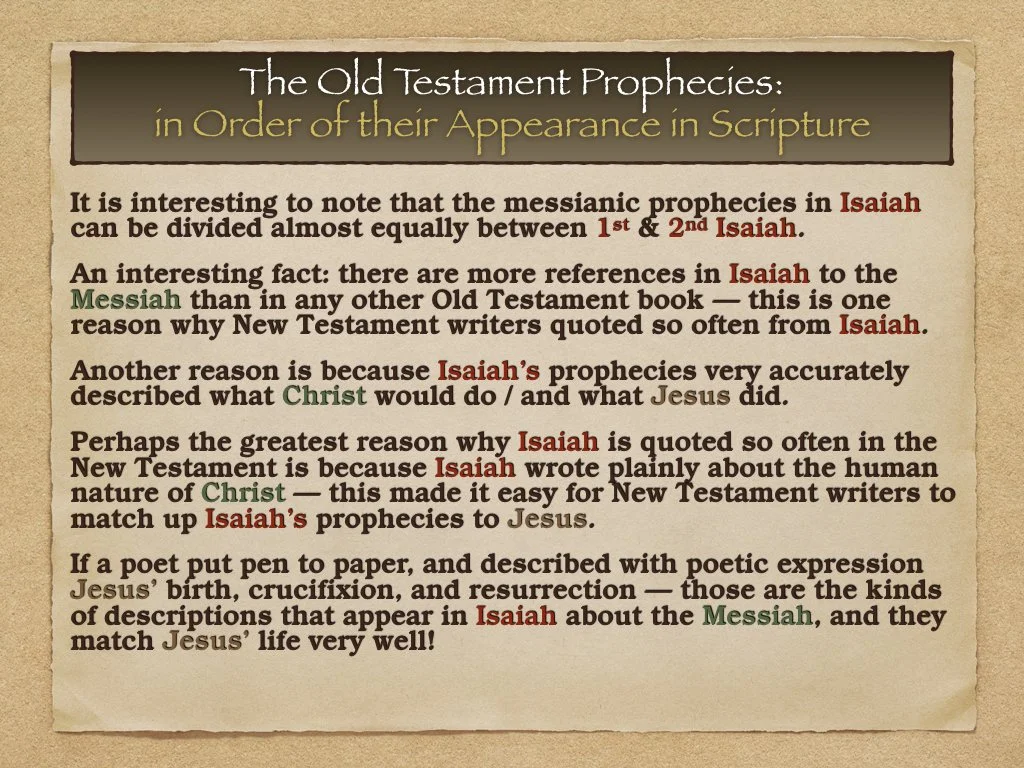 The Old Testament Prophecies:
in Order of their Appearance in Scripture

It is interesting to note that the messianic prophecies in Isaiah can be divided almost equally between 1st & 2nd Isaiah.

An interesting fact: there are more references in Isaiah to the Messiah than in any other Old Testament book — this is one reason why New Testament writers quoted so often from Isaiah.

Another reason is because Isaiah's prophecies very accurately described what Christ would do / and what Jesus did.

Perhaps the greatest reason why Isaiah is quoted so often in the New Testament is because Isaiah wrote plainly about the human nature of Christ — this made it easy for New Testament writers to match up Isaiah's prophecies to Jesus.

If a poet put pen to paper, and described with poetic expression Jesus' birth, crucifixion, and resurrection — those are the kinds of descriptions that appear in Isaiah about the Messiah, and they match Jesus' life very well!